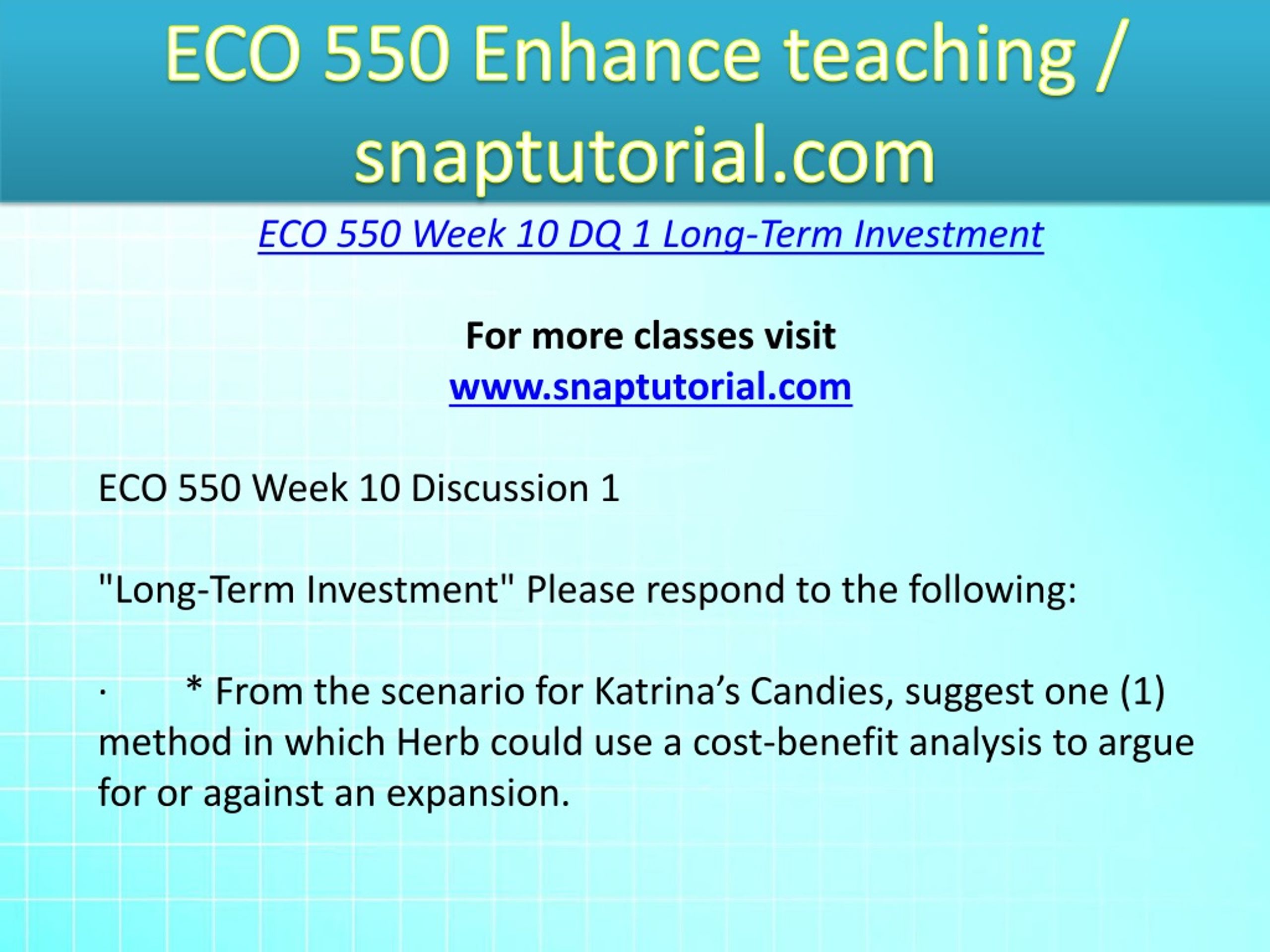 ECO 550 Enhance teaching / snaptutorial.com

ECO 550 Week 10 DQ 1 Long-Term Investment

For more classes visit
www.snaptutorial.com

ECO 550 Week 10 Discussion 1

"Long-Term Investment" Please respond to the following:

· * From the scenario for Katrina’s Candies, suggest one (1) method in which Herb could use a cost-benefit analysis to argue for or against an expansion.